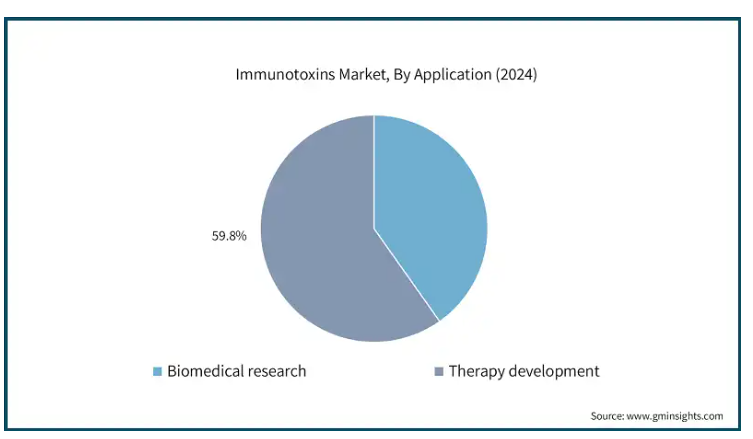 Immunotoxins Market, By Application (2024)

59.8%

Biomedical research

Therapy development

Source: www.gminsights.com